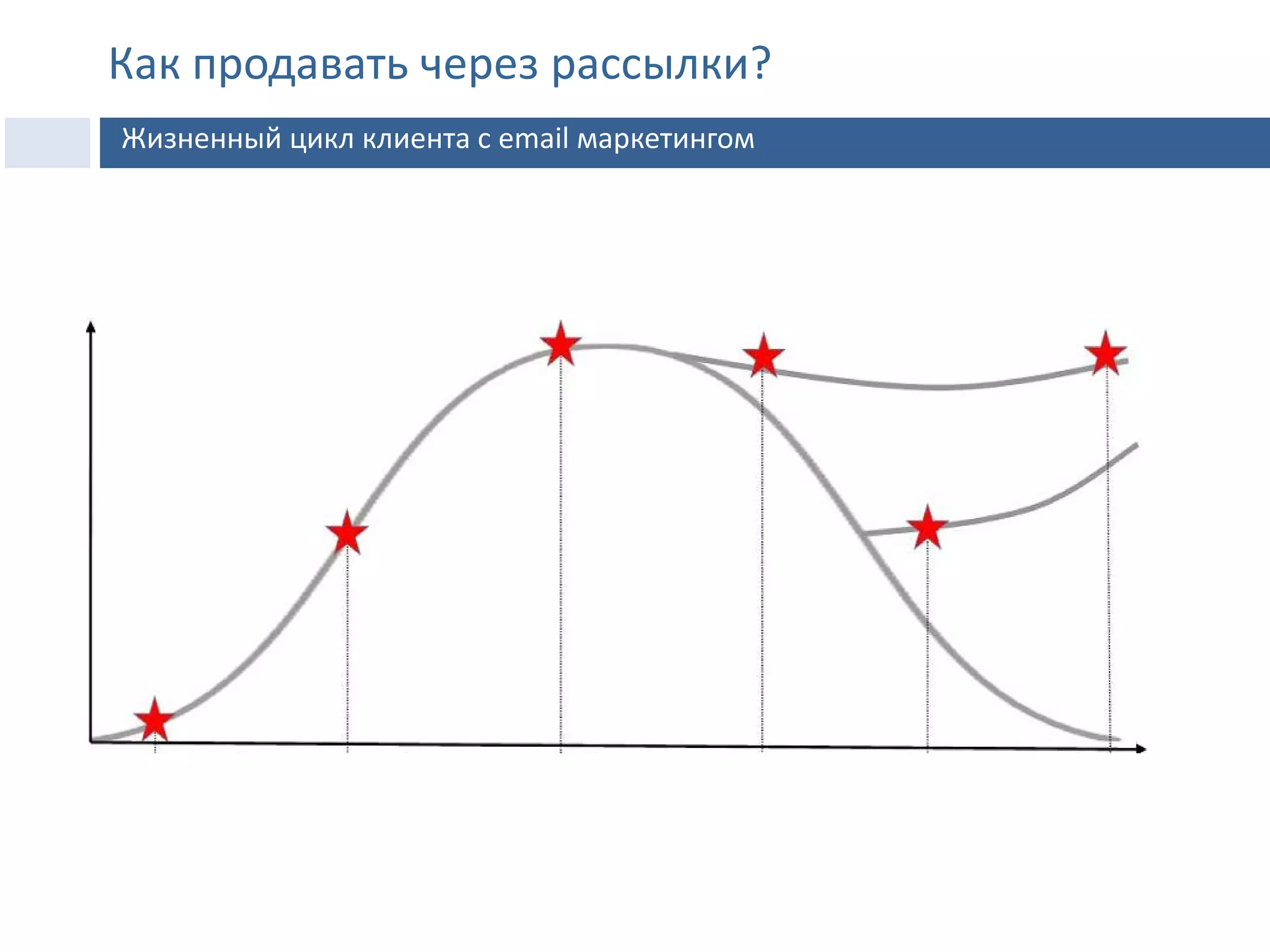 Как продавать через рассылки?

Жизненный цикл клиента с email маркетингом